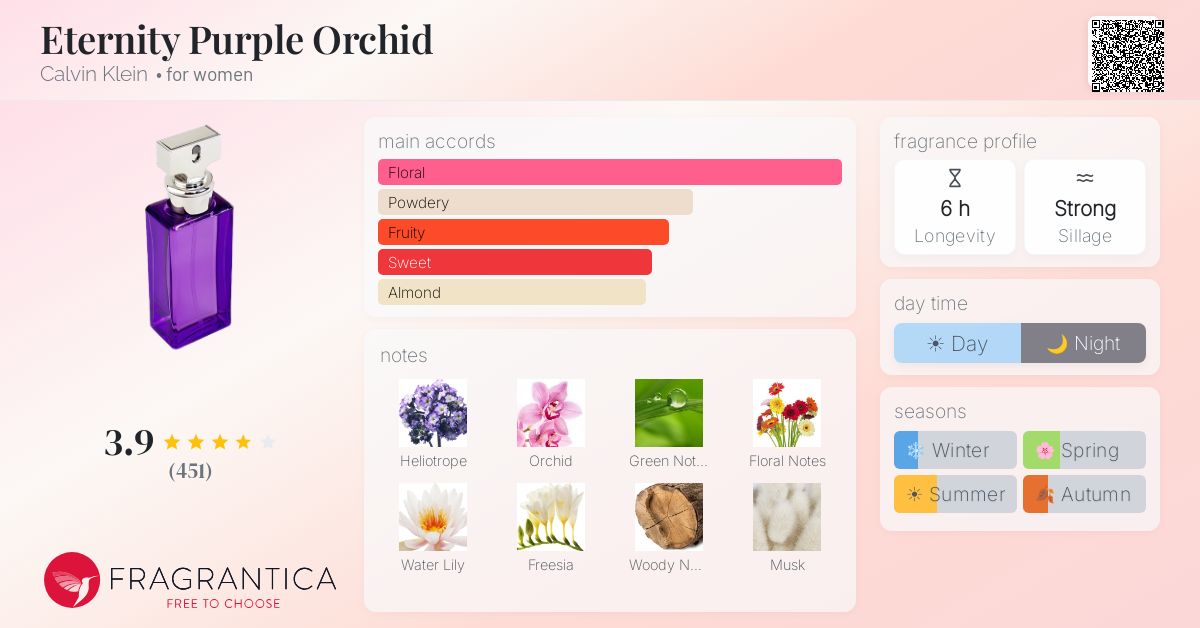 Eternity Purple Orchid
Calvin Klein • for women

3.9
(451)

FRAGRANTICA
FREE TO CHOOSE

main accords
Floral
Powdery
Fruity
Sweet
Almond

notes
Heliotrope
Orchid
Green Not...
Floral Notes
Water Lily
Freesia
Woody N...
Musk

fragrance profile
6 h
Longevity
Strong
Sillage

day time
Day
Night

seasons
Winter
Spring
Summer
Autumn